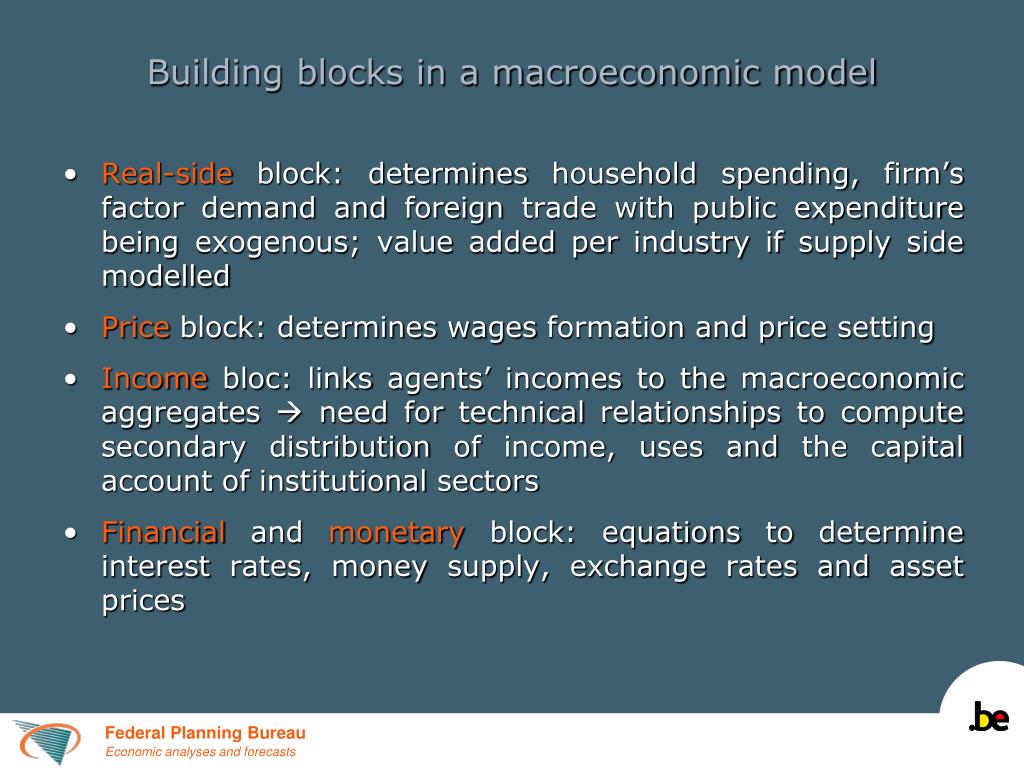 Building blocks in a macroeconomic model

• Real-side block: determines household spending, firm's factor demand and foreign trade with public expenditure being exogenous; value added per industry if supply side modelled

• Price block: determines wages formation and price setting

• Income bloc: links agents' incomes to the macroeconomic aggregates → need for technical relationships to compute secondary distribution of income, uses and the capital account of institutional sectors

• Financial and monetary block: equations to determine interest rates, money supply, exchange rates and asset prices

Federal Planning Bureau
Economic analyses and forecasts

.be